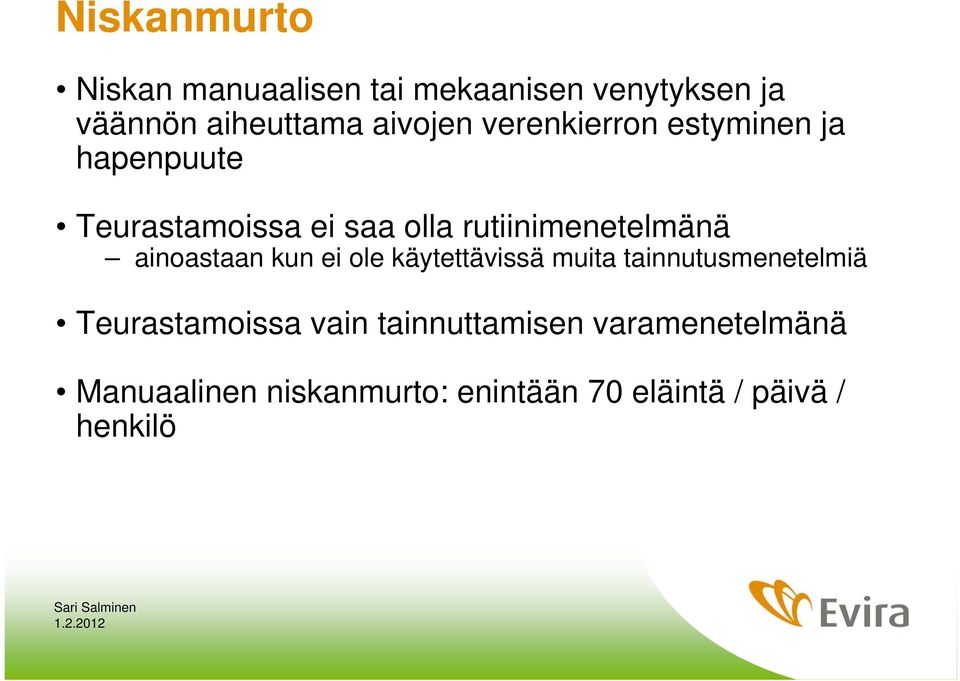 Niskanmurto

• Niskan manuaalisen tai mekaanisen venytyksen ja väännön aiheuttama aivojen verenkierron estyminen ja hapenpuute

• Teurastamoissa ei saa olla rutiinimenetelmänä
– ainoastaan kun ei ole käytettävissä muita tainnutusmenetelmiä

• Teurastamoissa vain tainnuttamisen varamenetelmänä

• Manuaalinen niskanmurto: enintään 70 eläintä / päivä / henkilö

Sari Salminen
1.2.2012

Evira